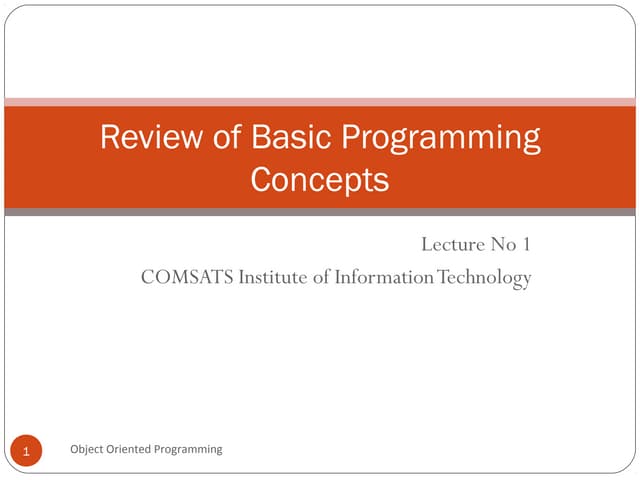 Review of Basic Programming Concepts

Lecture No 1

COMSATS Institute of Information Technology

1

Object Oriented Programming